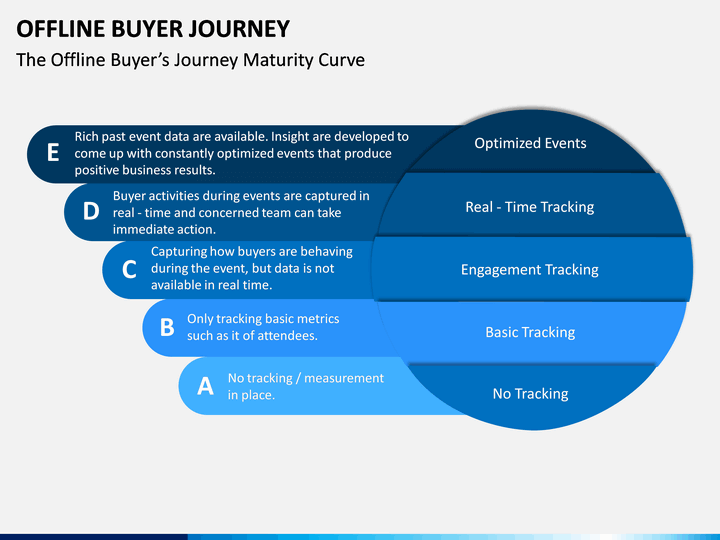 OFFLINE BUYER JOURNEY

The Offline Buyer's Journey Maturity Curve

E Rich past event data are available. Insight are developed to come up with constantly optimized events that produce positive business results.

Optimized Events

D Buyer activities during events are captured in real - time and concerned team can take immediate action.

Real - Time Tracking

C Capturing how buyers are behaving during the event, but data is not available in real time.

Engagement Tracking

B Only tracking basic metrics such as it of attendees.

Basic Tracking

A No tracking / measurement in place.

No Tracking